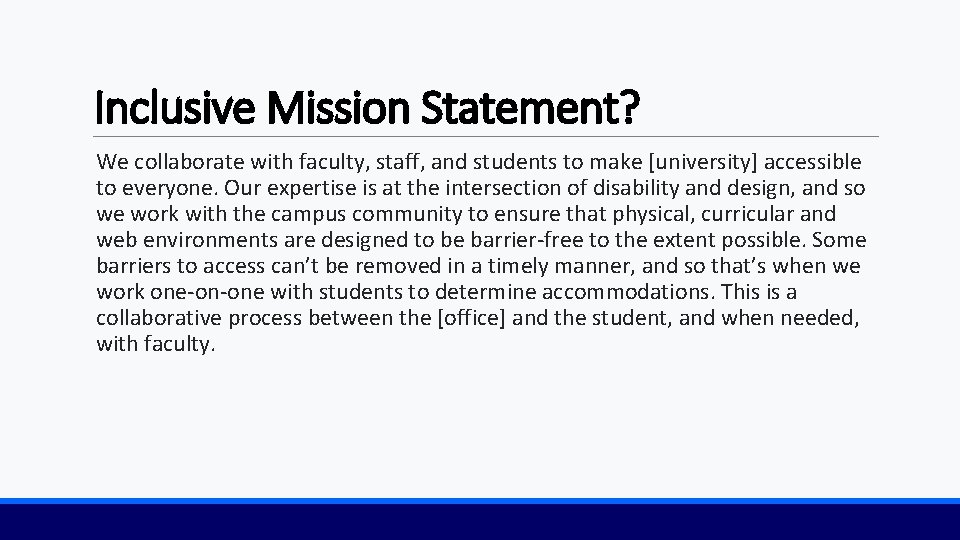 Inclusive Mission Statement?

We collaborate with faculty, staff, and students to make [university] accessible to everyone. Our expertise is at the intersection of disability and design, and so we work with the campus community to ensure that physical, curricular and web environments are designed to be barrier-free to the extent possible. Some barriers to access can't be removed in a timely manner, and so that's when we work one-on-one with students to determine accommodations. This is a collaborative process between the [office] and the student, and when needed, with faculty.